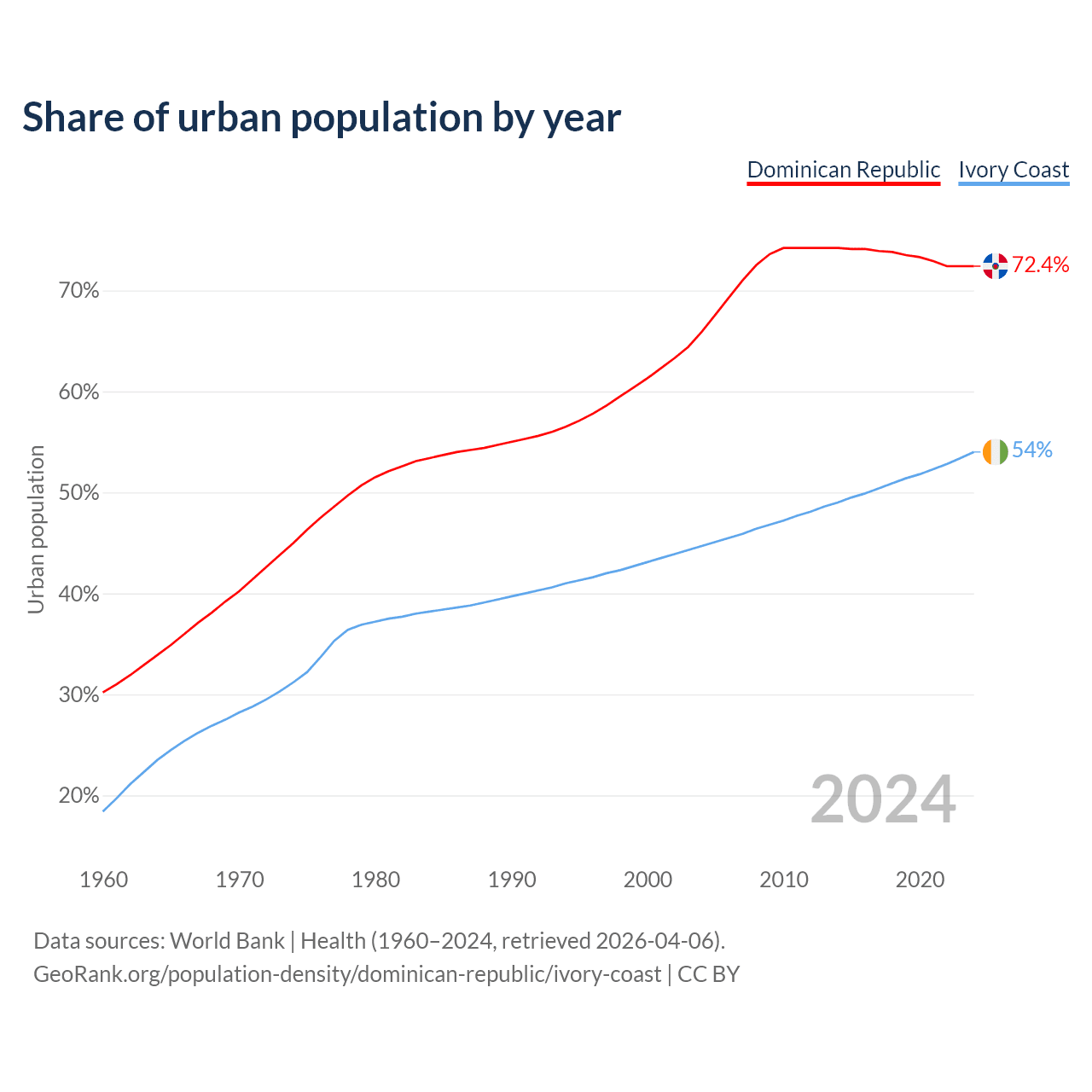 Share of urban population by year

Dominican Republic Ivory Coast

Urban population

70%
60%
50%
40%
30%
20%

72.4%
54%

2024

1960 1970 1980 1990 2000 2010 2020

Data sources: World Bank | Health (1960–2024, retrieved 2026-04-06).
GeoRank.org/population-density/dominican-republic/ivory-coast | CC BY